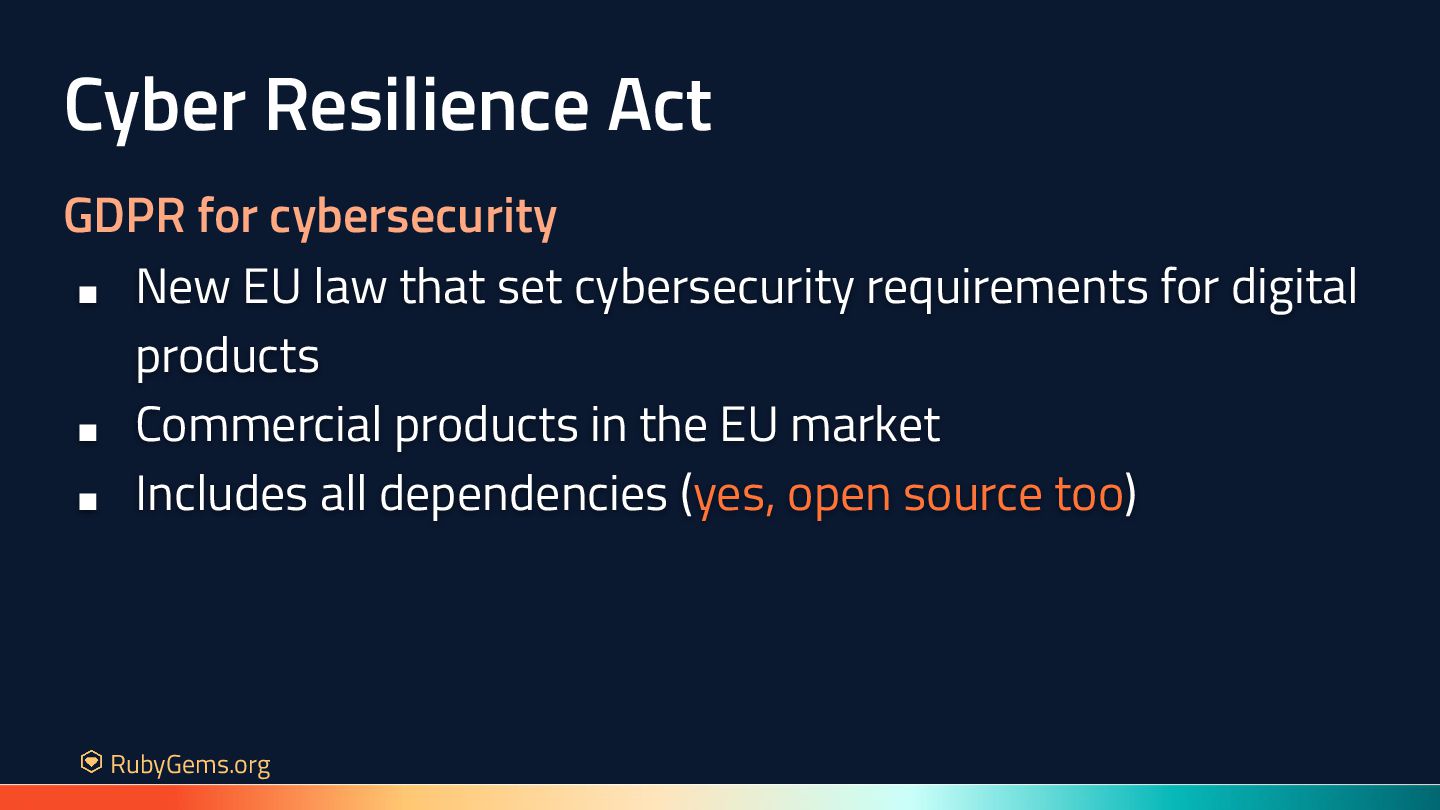 Cyber Resilience Act

GDPR for cybersecurity

- New EU law that set cybersecurity requirements for digital products
- Commercial products in the EU market
- Includes all dependencies (yes, open source too)

RubyGems.org